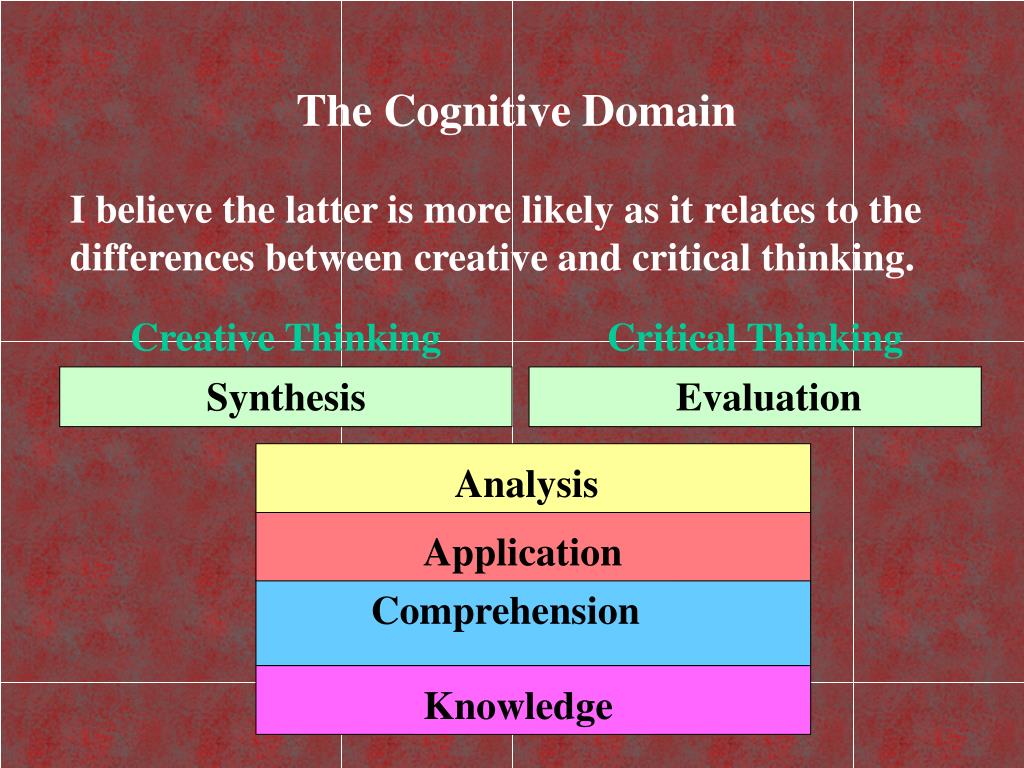 The Cognitive Domain

I believe the latter is more likely as it relates to the differences between creative and critical thinking.

Creative Thinking

Critical Thinking

Synthesis

Evaluation

Analysis

Application

Comprehension

Knowledge